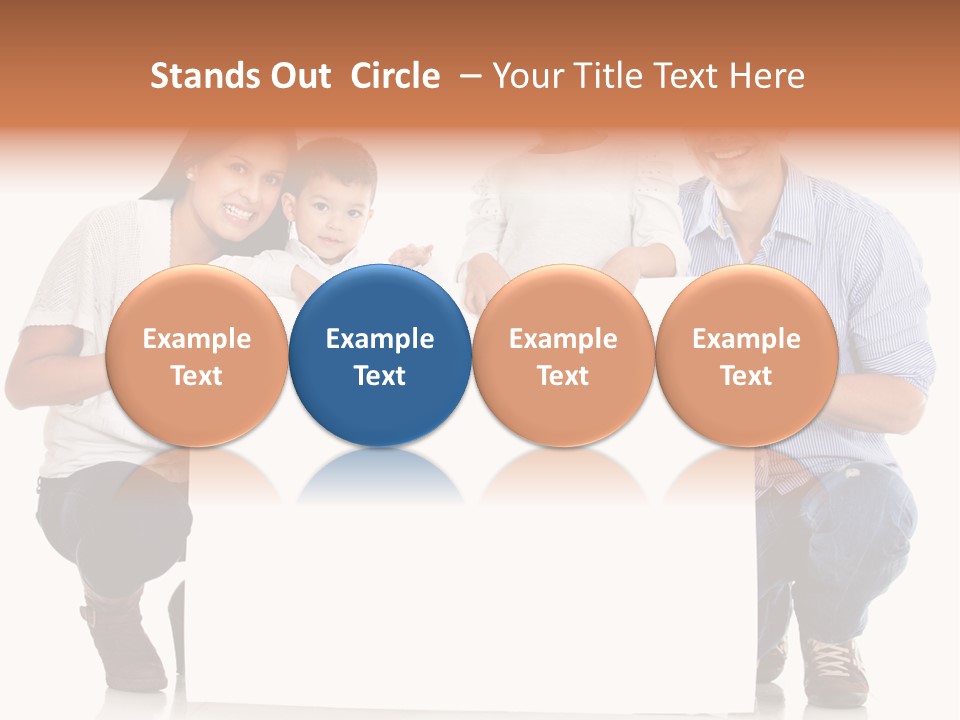 Stands Out Circle – Your Title Text Here

Example Text

Example Text

Example Text

Example Text